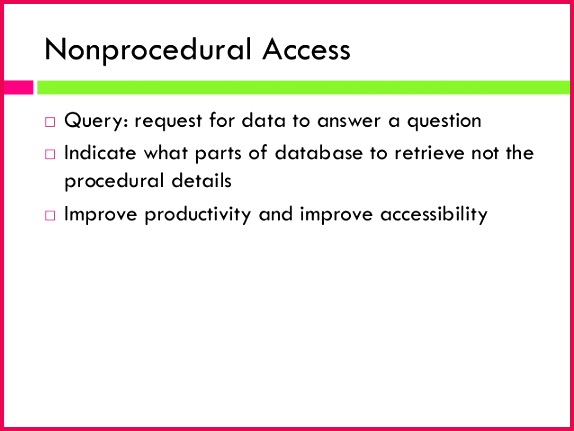 Nonprocedural Access

□ Query: request for data to answer a question

□ Indicate what parts of database to retrieve not the procedural details

□ Improve productivity and improve accessibility